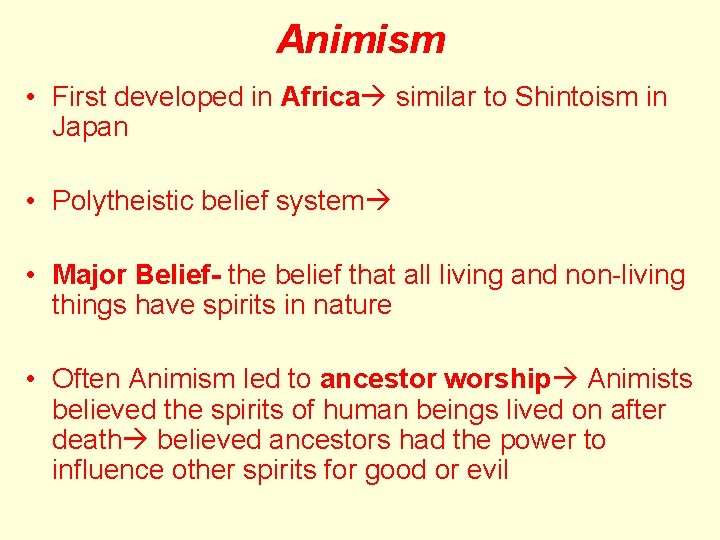 Animism

• First developed in Africa→ similar to Shintoism in Japan

• Polytheistic belief system→

• Major Belief- the belief that all living and non-living things have spirits in nature

• Often Animism led to ancestor worship→ Animists believed the spirits of human beings lived on after death→ believed ancestors had the power to influence other spirits for good or evil